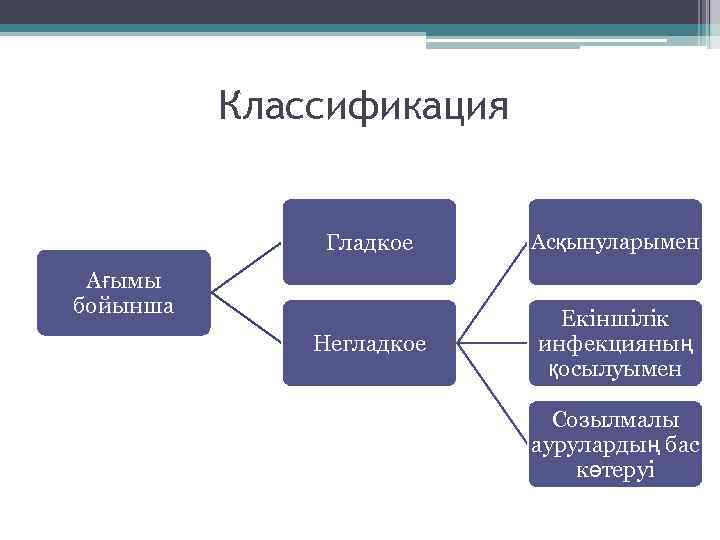 Классификация

Ағымы бойынша

Гладкое

Негладкое

Асқынуларымен

Екіншілік инфекцияның қосылуымен

Созылмалы аурулардың бас көтеруі